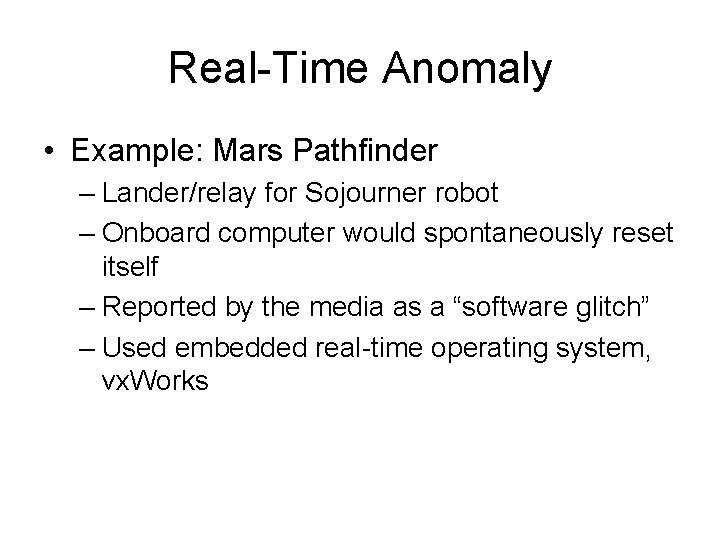 Real-Time Anomaly

• Example: Mars Pathfinder
– Lander/relay for Sojourner robot
– Onboard computer would spontaneously reset itself
– Reported by the media as a “software glitch”
– Used embedded real-time operating system, vxWorks